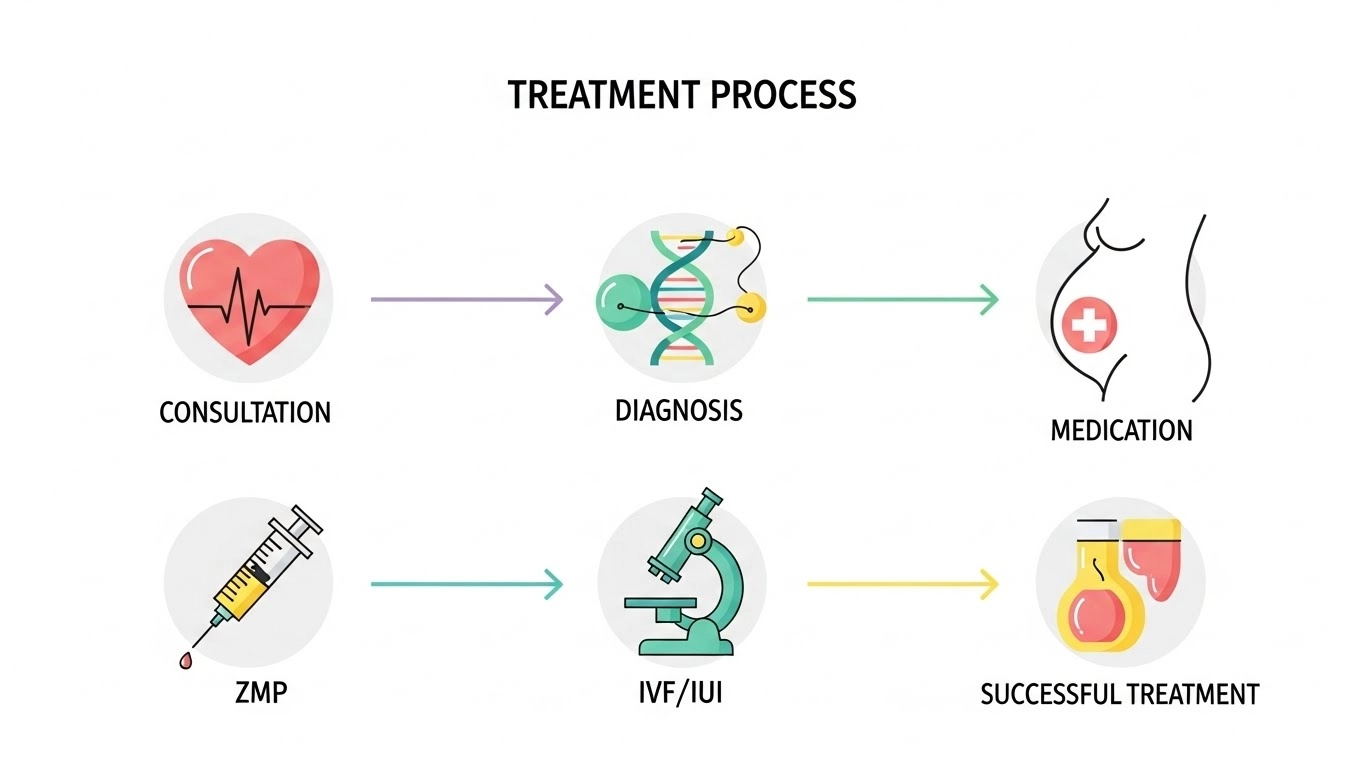 TREATMENT PROCESS

CONSULTATION

DIAGNOSIS

MEDICATION

ZMP

IVF/IUI

SUCCESSFUL TREATMENT